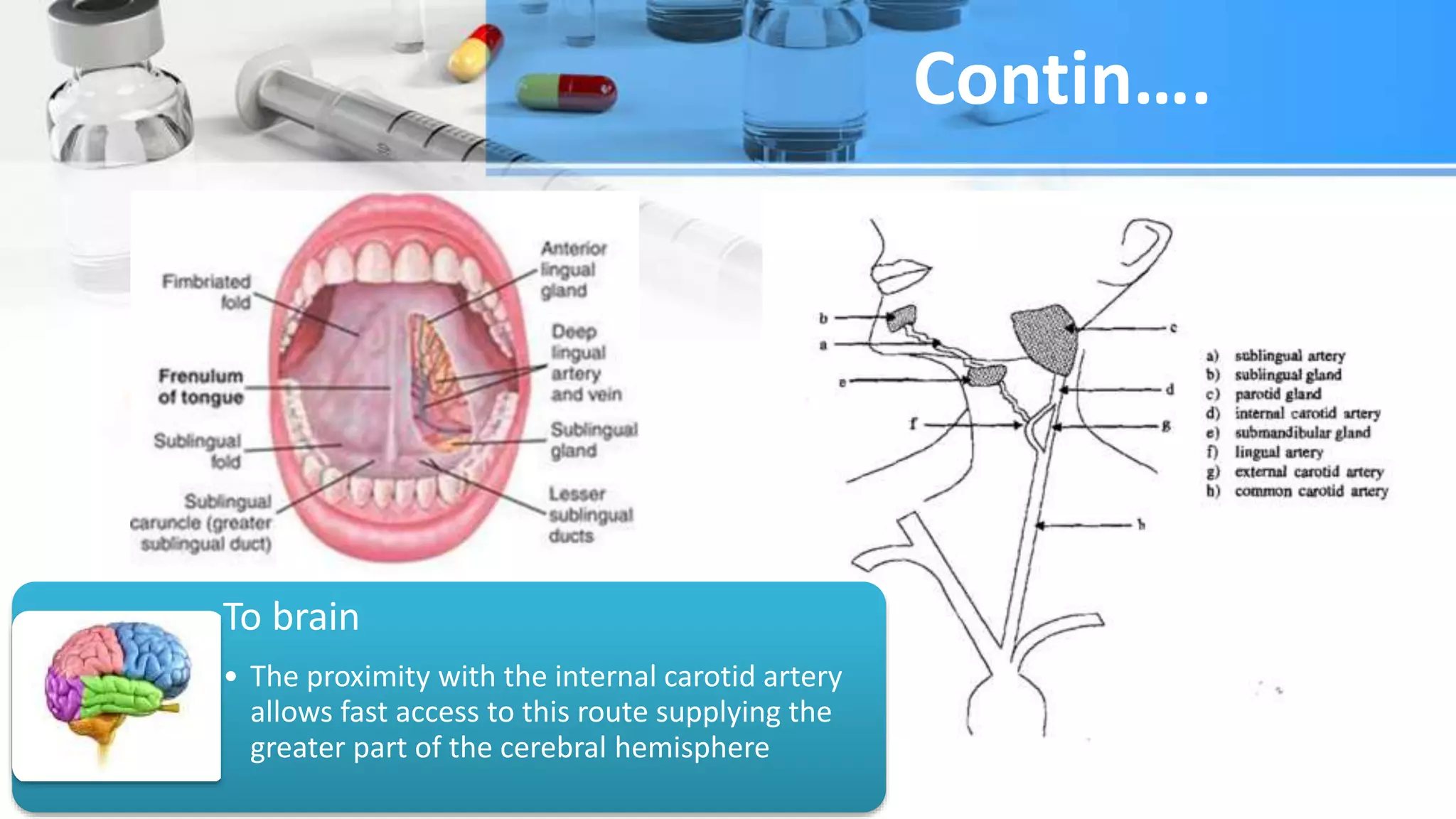 Contin....

Fimbriated fold

Frenulum of tongue

Sublingual fold

Sublingual caruncle (greater sublingual duct)

Anterior lingual gland

Deep lingual artery and vein

Sublingual gland

Lesser sublingual ducts

b
a
e
f
c
d
g
h

a) sublingual artery
b) sublingual gland
c) parotid gland
d) internal carotid artery
e) submandibular gland
f) lingual artery
g) external carotid artery
h) common carotid artery

To brain

• The proximity with the internal carotid artery allows fast access to this route supplying the greater part of the cerebral hemisphere